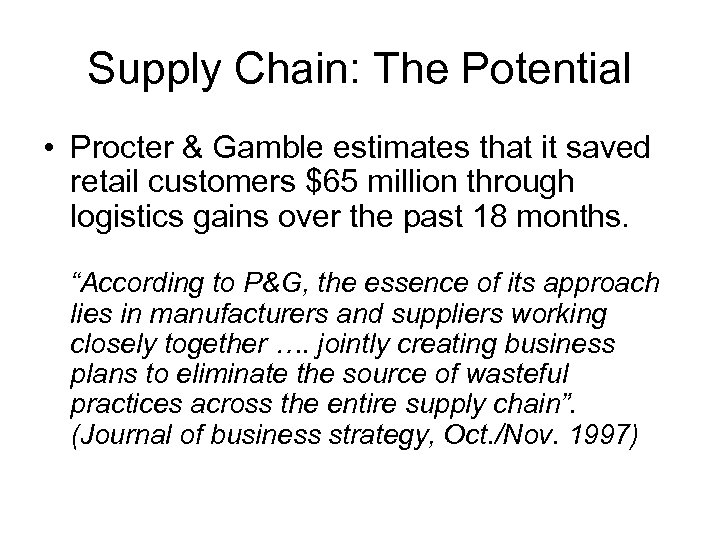 Supply Chain: The Potential

• Procter & Gamble estimates that it saved retail customers \$65 million through logistics gains over the past 18 months.

“According to P&G, the essence of its approach lies in manufacturers and suppliers working closely together …. jointly creating business plans to eliminate the source of wasteful practices across the entire supply chain”. (Journal of business strategy, Oct./Nov. 1997)